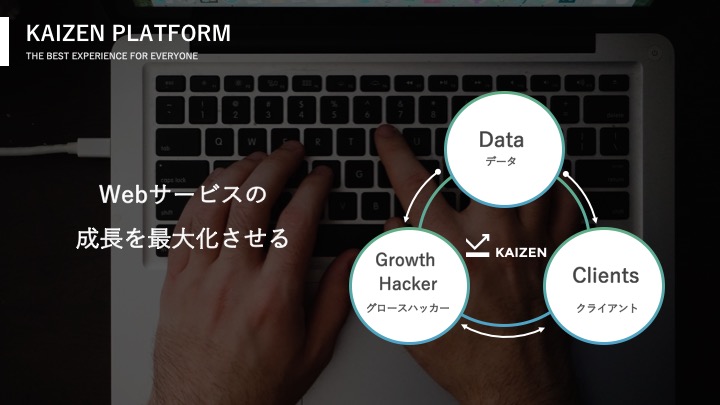 KAIZEN PLATFORM
THE BEST EXPERIENCE FOR EVERYONE

Webサービスの
成長を最大化させる

Data
データ

KAIZEN

Growth Hacker
グロースハッカー

Clients
クライアント